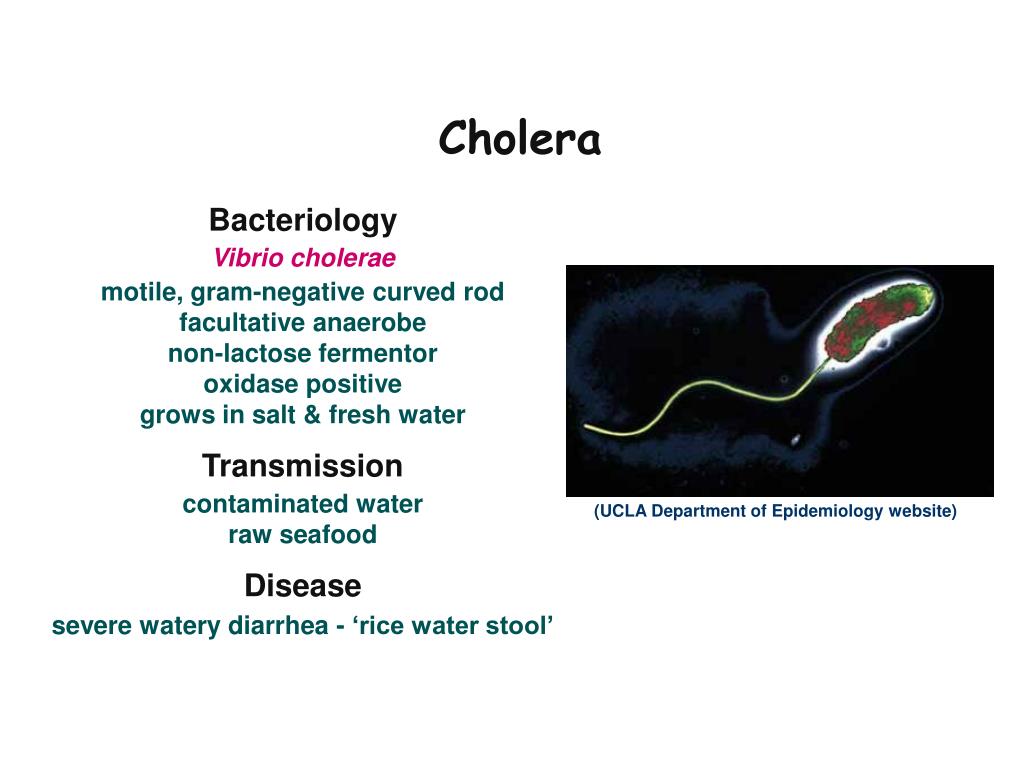 Cholera

Bacteriology
Vibrio cholerae
motile, gram-negative curved rod
facultative anaerobe
non-lactose fermentor
oxidase positive
grows in salt & fresh water

Transmission
contaminated water
raw seafood

Disease
severe watery diarrhea - ‘rice water stool’

(UCLA Department of Epidemiology website)